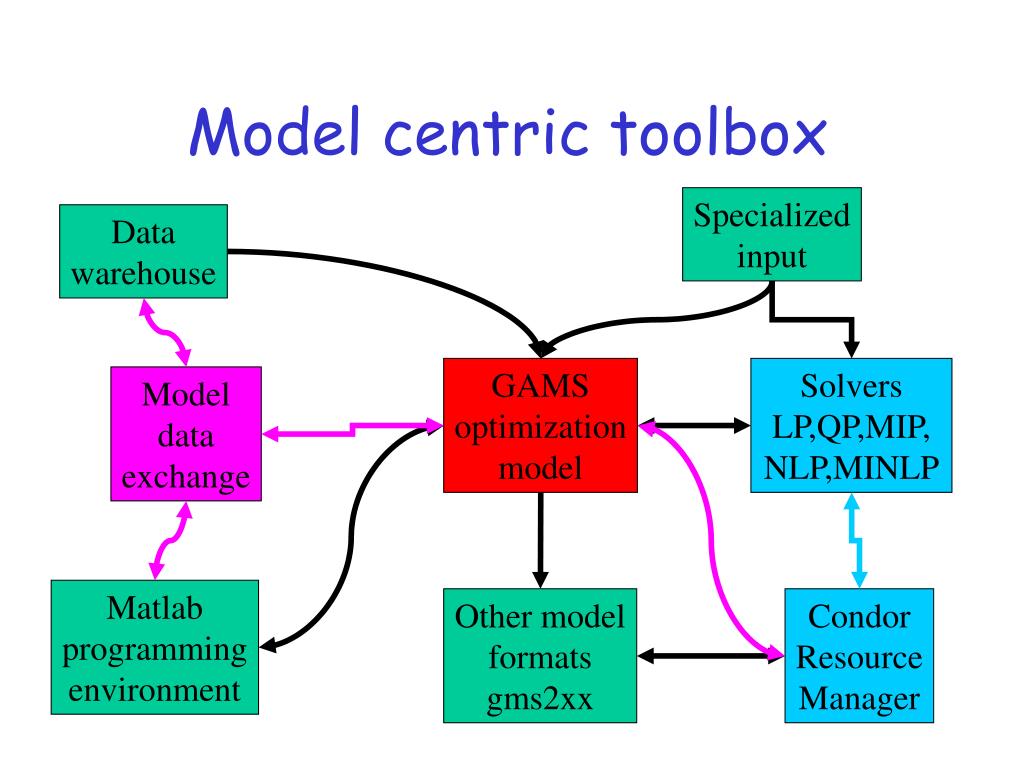 Model centric toolbox

Data warehouse

Specialized input

Model data exchange

GAMS optimization model

Solvers LP,QP,MIP, NLP,MINLP

Matlab programming environment

Other model formats gms2xx

Condor Resource Manager